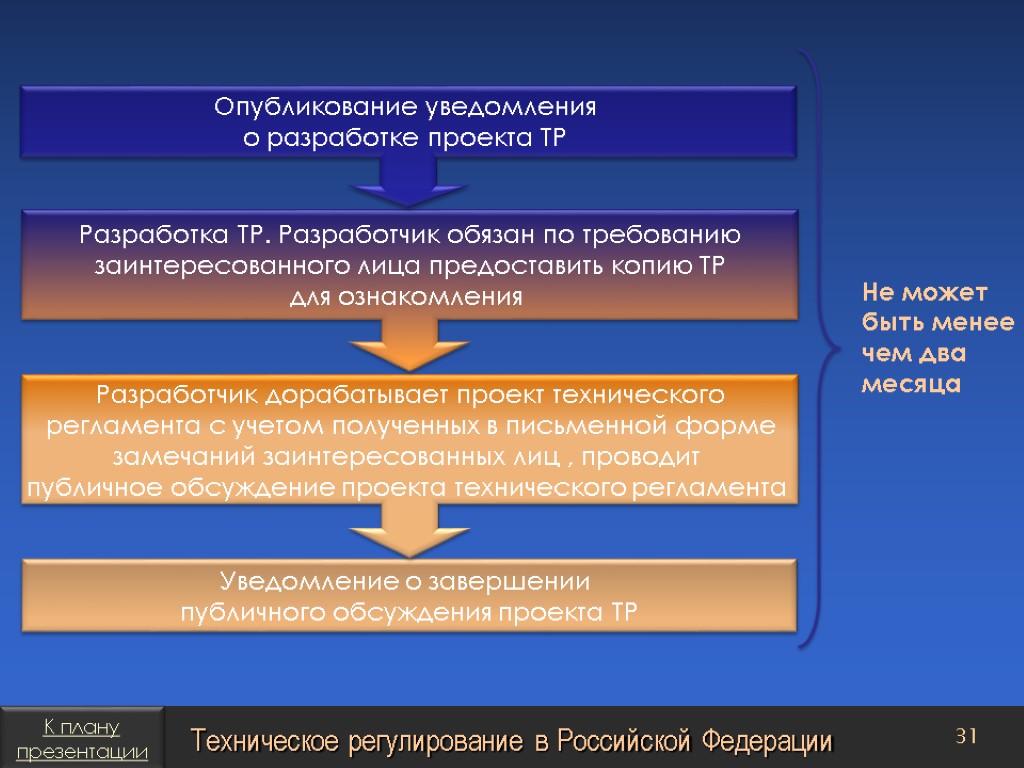 Опубликование уведомления о разработке проекта ТР

Разработка ТР. Разработчик обязан по требованию заинтересованного лица предоставить копию ТР для ознакомления

Разработчик дорабатывает проект технического регламента с учетом полученных в письменной форме замечаний заинтересованных лиц , проводит публичное обсуждение проекта технического регламента

Уведомление о завершении публичного обсуждения проекта ТР

Не может быть менее чем два месяца

К плану презентации

Техническое регулирование в Российской Федерации

31